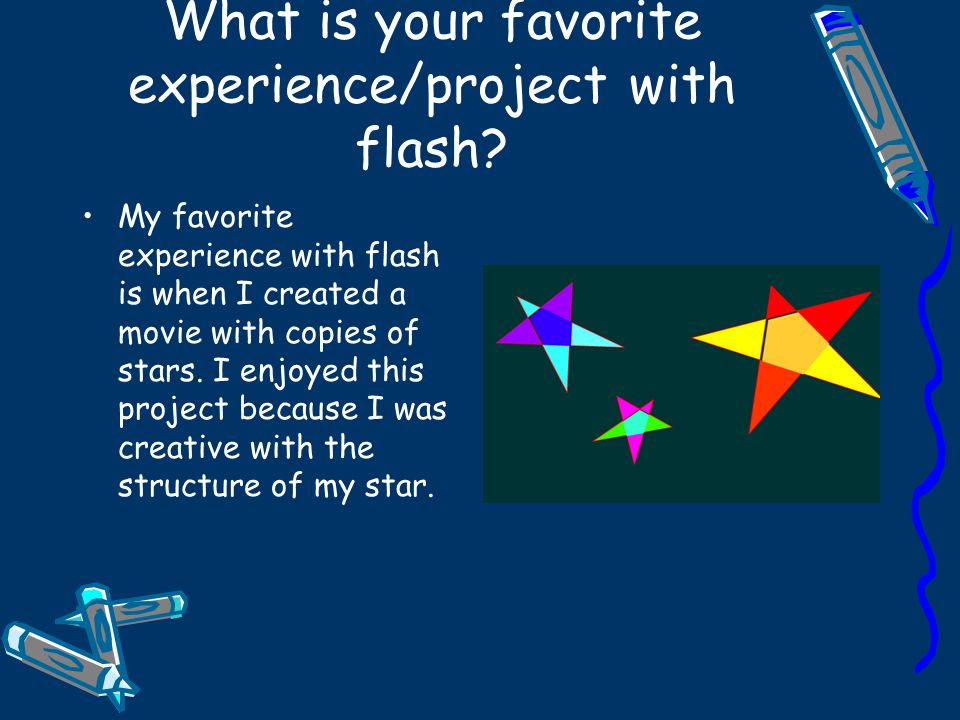 What is your favorite experience/project with flash?

• My favorite experience with flash is when I created a movie with copies of stars. I enjoyed this project because I was creative with the structure of my star.